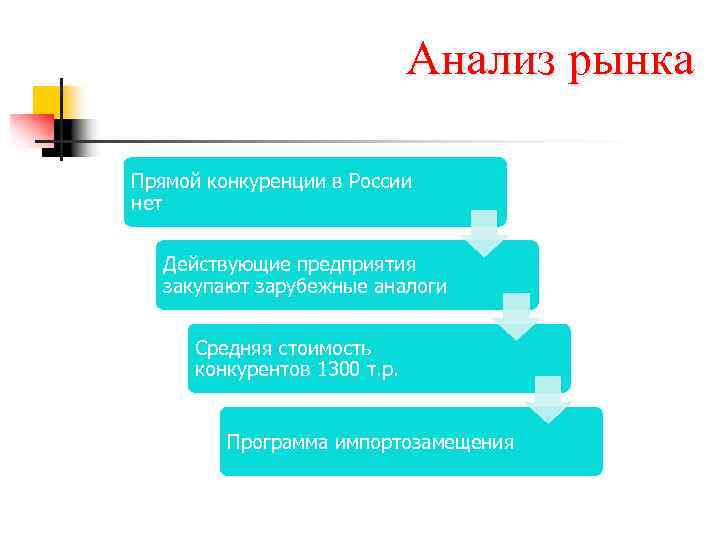 Анализ рынка

Прямой конкуренции в России нет

Действующие предприятия закупают зарубежные аналоги

Средняя стоимость конкурентов 1300 т.р.

Программа импортозамещения